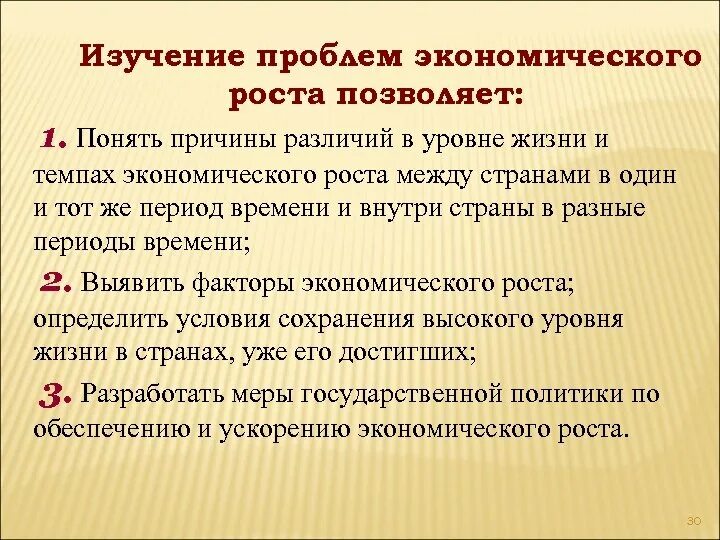 Изучение проблем экономического роста позволяет:

1. Понять причины различий в уровне жизни и темпах экономического роста между странами в один и тот же период времени и внутри страны в разные периоды времени;

2. Выявить факторы экономического роста; определить условия сохранения высокого уровня жизни в странах, уже его достигших;

3. Разработать меры государственной политики по обеспечению и ускорению экономического роста.

30